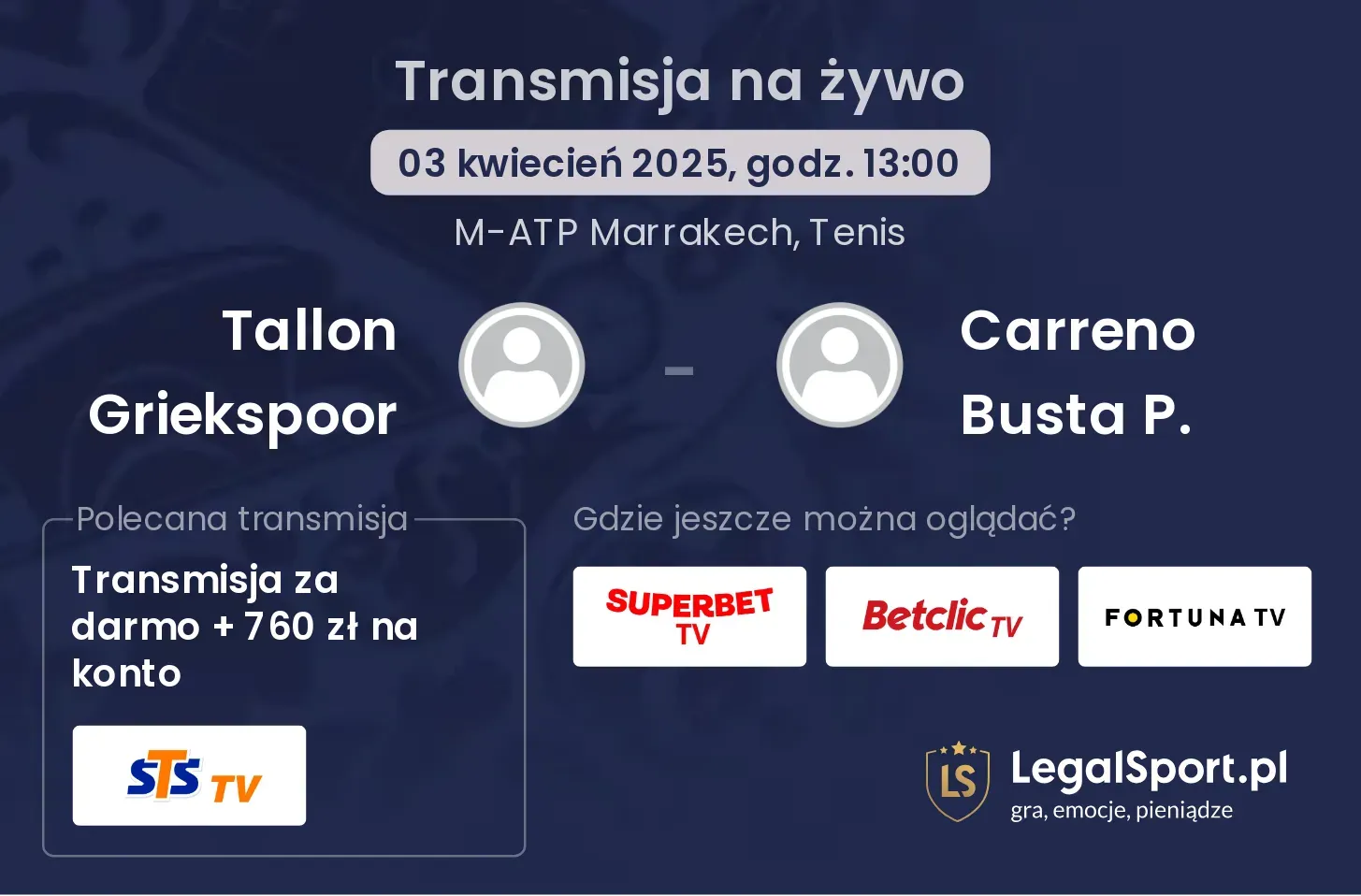 Transmisja na żywo

03 kwiecień 2025, godz. 13:00

M-ATP Marrakech, Tenis

Tallon Griekspoor

-

Carreno Busta P.

Polecana transmisja

Transmisja za darmo + 760 zł na konto

STS TV

Gdzie jeszcze można oglądać?

SUPERBET TV

Betclic TV

FORTUNA TV

LS

LegalSport.pl

gra, emocje, pieniądze